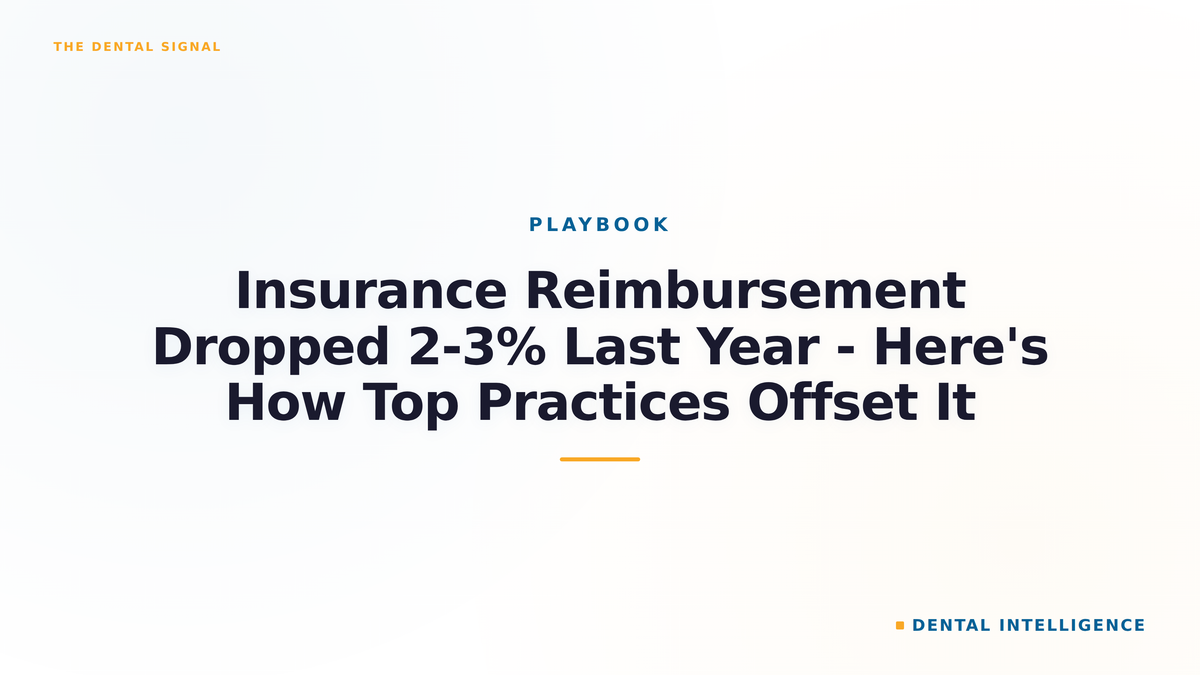 THE DENTAL SIGNAL

PLAYBOOK

Insurance Reimbursement Dropped 2-3% Last Year - Here's How Top Practices Offset It

DENTAL INTELLIGENCE